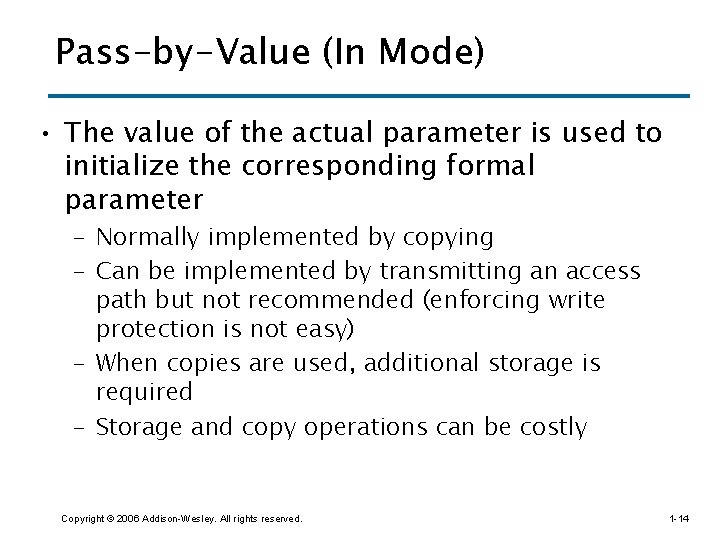 Pass-by-Value (In Mode)

• The value of the actual parameter is used to initialize the corresponding formal parameter
  – Normally implemented by copying
  – Can be implemented by transmitting an access path but not recommended (enforcing write protection is not easy)
  – When copies are used, additional storage is required
  – Storage and copy operations can be costly

Copyright © 2006 Addison-Wesley. All rights reserved.

1-14